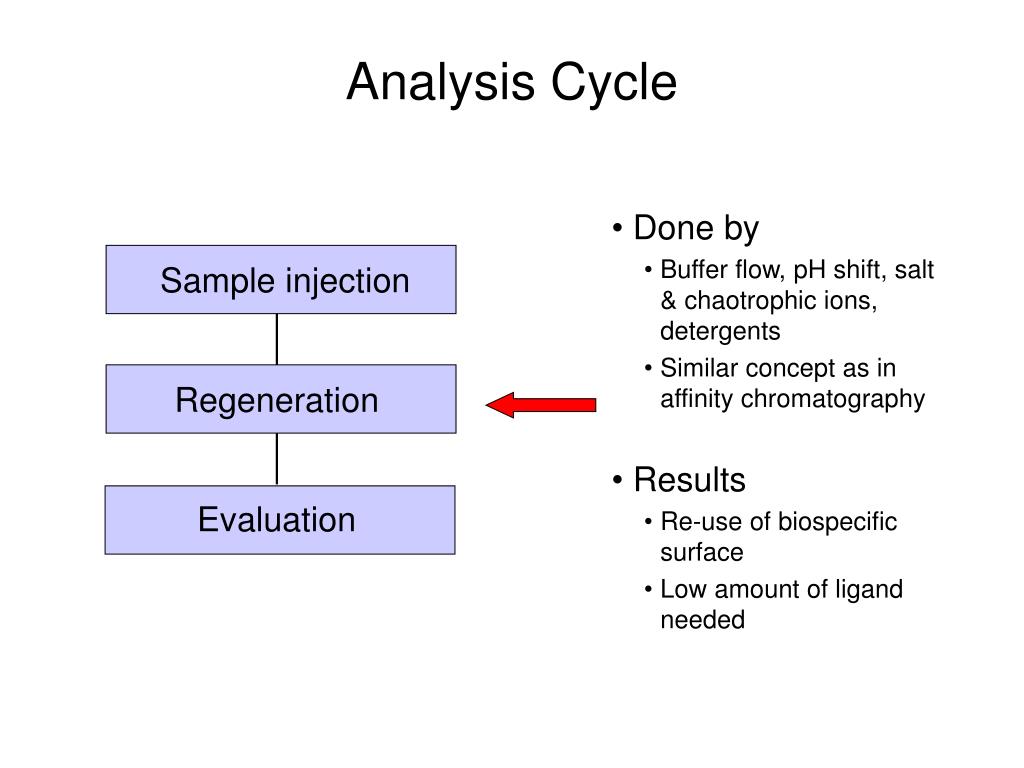 Analysis Cycle

Sample injection

Regeneration

Evaluation

• Done by
  • Buffer flow, pH shift, salt & chaotrophic ions, detergents
  • Similar concept as in affinity chromatography

• Results
  • Re-use of biospecific surface
  • Low amount of ligand needed